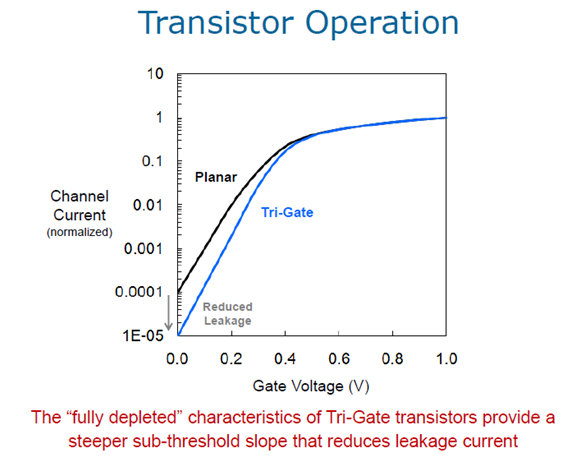 Transistor Operation

10
1
0.1
0.01
0.001
0.0001
1E-05

Channel Current (normalized)

Planar

Tri-Gate

Reduced Leakage

0.0 0.2 0.4 0.6 0.8 1.0

Gate Voltage (V)

The “fully depleted” characteristics of Tri-Gate transistors provide a steeper sub-threshold slope that reduces leakage current